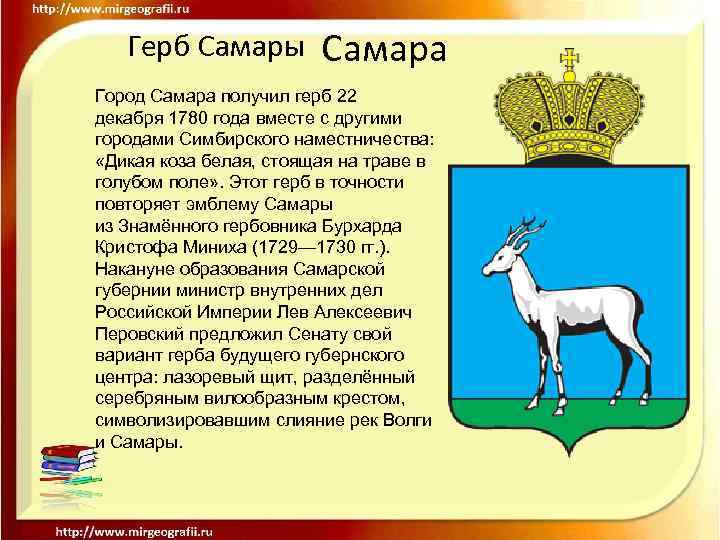 http://www.mirgeografii.ru

Герб Самары Самара

Город Самара получил герб 22 декабря 1780 года вместе с другими городами Симбирского наместничества: «Дикая коза белая, стоящая на траве в голубом поле». Этот герб в точности повторяет эмблему Самары из Знамённого гербовника Бурхарда Кристофа Миниха (1729—1730 гг.). Накануне образования Самарской губернии министр внутренних дел Российской Империи Лев Алексеевич Перовский предложил Сенату свой вариант герба будущего губернского центра: лазоревый щит, разделённый серебряным вилообразным крестом, символизировавшим слияние рек Волги и Самары.

http://www.mirgeografii.ru